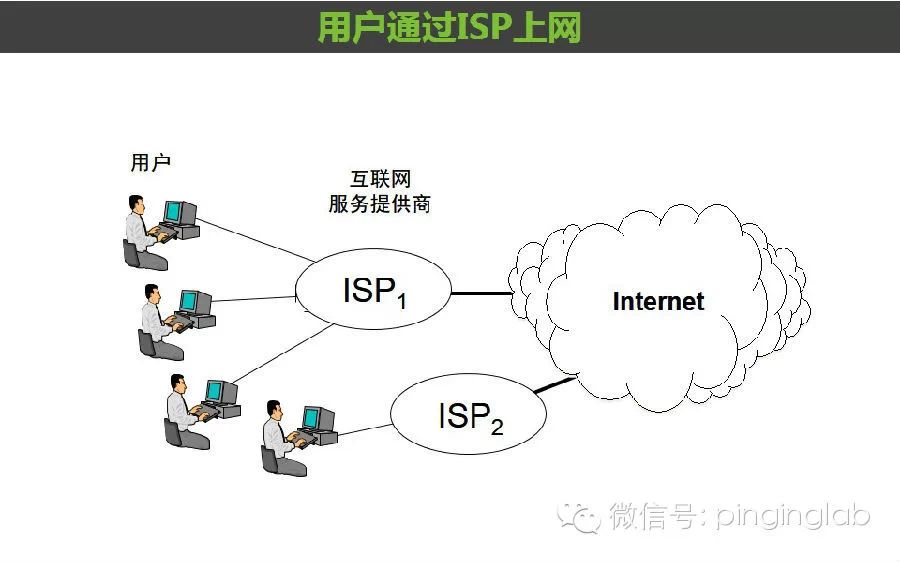 用户通过ISP上网

用户

互联网
服务提供商

$ISP_1$

Internet

$ISP_2$

微信号: pinginglab